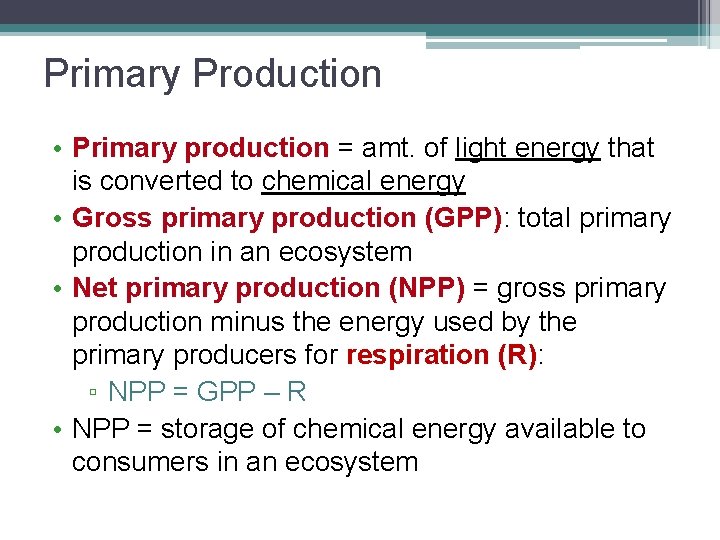 Primary Production

• Primary production = amt. of light energy that is converted to chemical energy
• Gross primary production (GPP): total primary production in an ecosystem
• Net primary production (NPP) = gross primary production minus the energy used by the primary producers for respiration (R):
  ▫ NPP = GPP – R
• NPP = storage of chemical energy available to consumers in an ecosystem